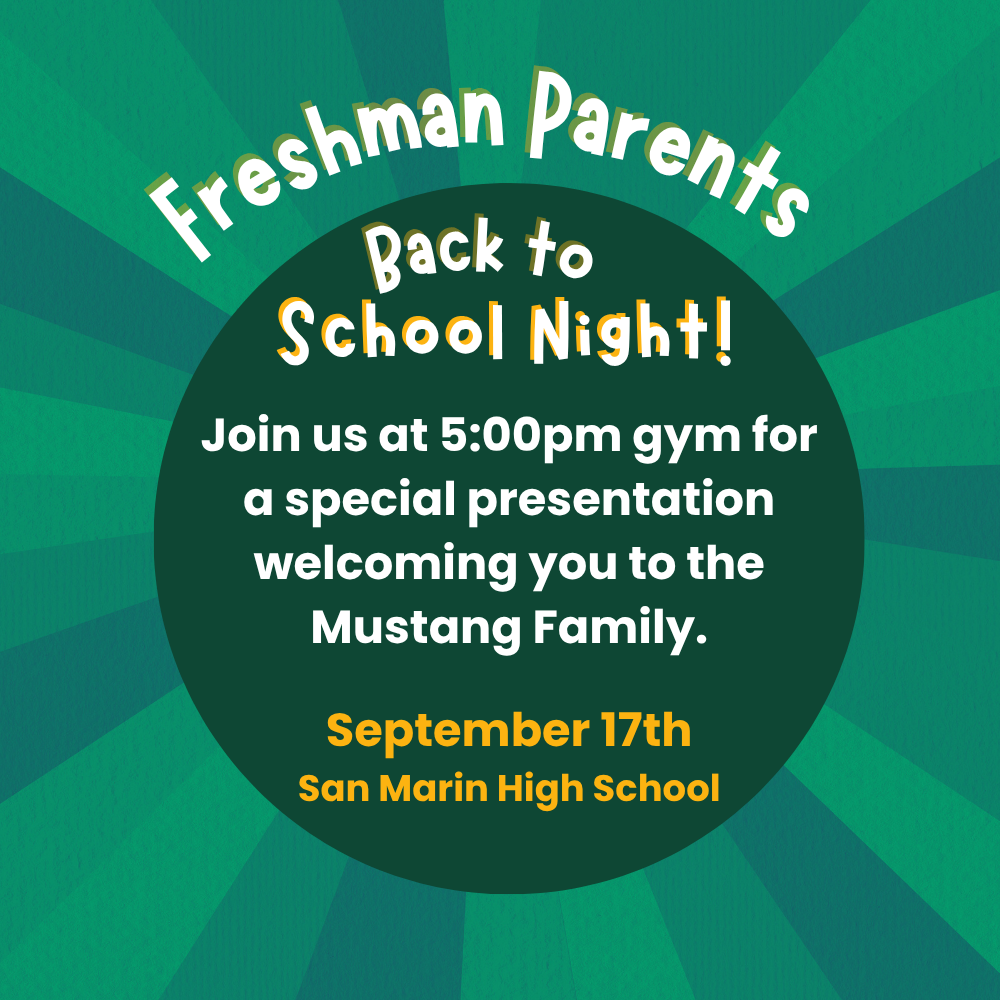 Freshman Parents

Back to School Night!

Join us at 5:00pm gym for a special presentation welcoming you to the Mustang Family.

September 17th
San Marin High School